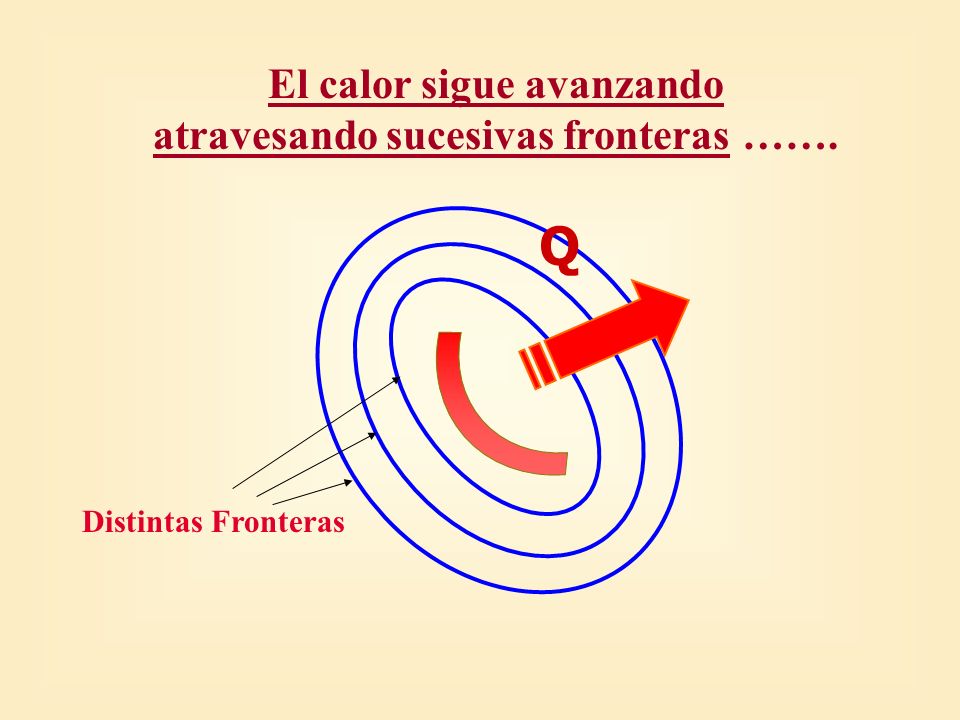 El calor sigue avanzando atravesando sucesivas fronteras …….

Q

Distintas Fronteras